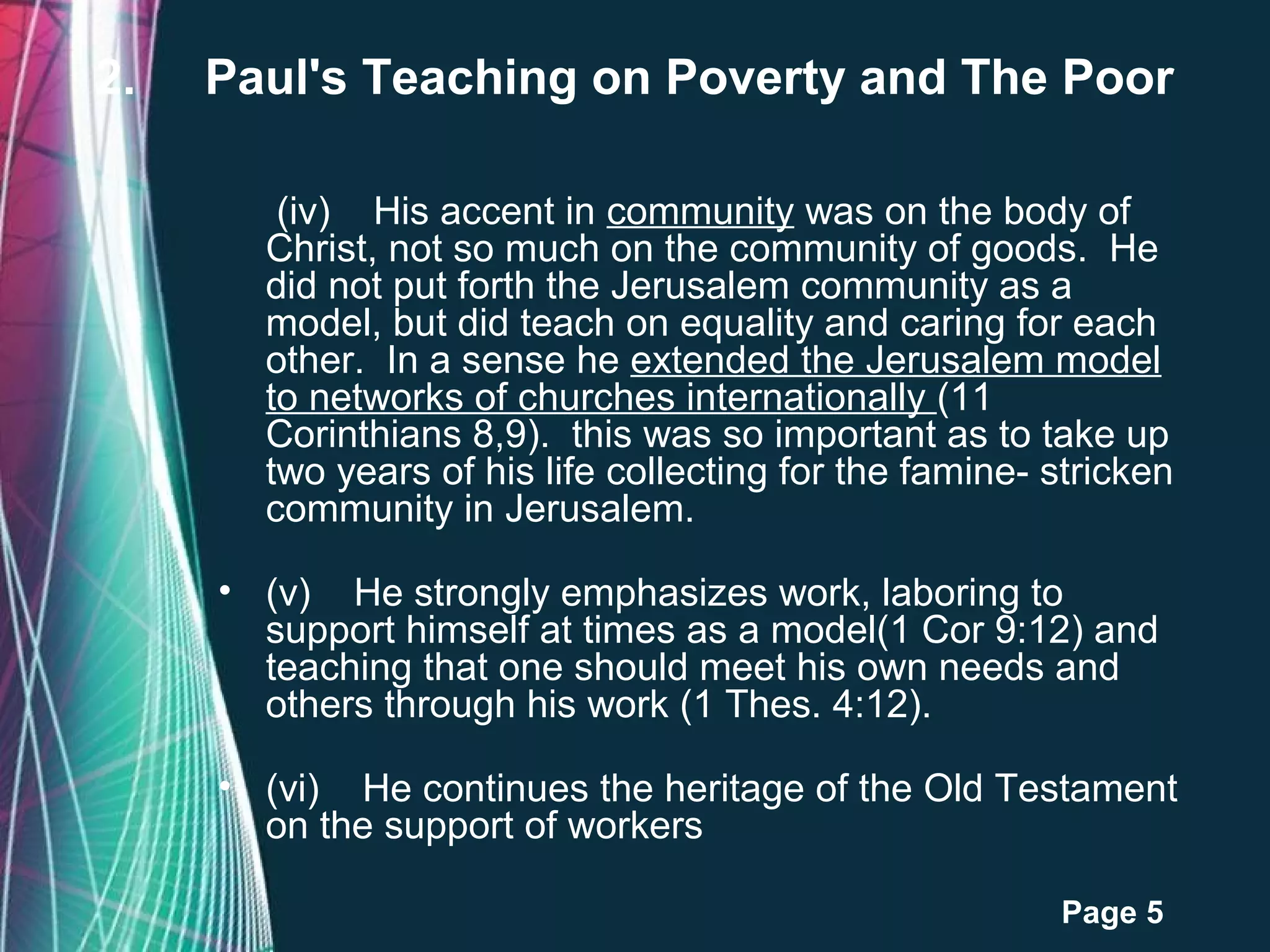 2. Paul's Teaching on Poverty and The Poor

(iv) His accent in community was on the body of Christ, not so much on the community of goods. He did not put forth the Jerusalem community as a model, but did teach on equality and caring for each other. In a sense he extended the Jerusalem model to networks of churches internationally (11 Corinthians 8,9). this was so important as to take up two years of his life collecting for the famine- stricken community in Jerusalem.

• (v) He strongly emphasizes work, laboring to support himself at times as a model(1 Cor 9:12) and teaching that one should meet his own needs and others through his work (1 Thes. 4:12).

• (vi) He continues the heritage of the Old Testament on the support of workers

Page 5